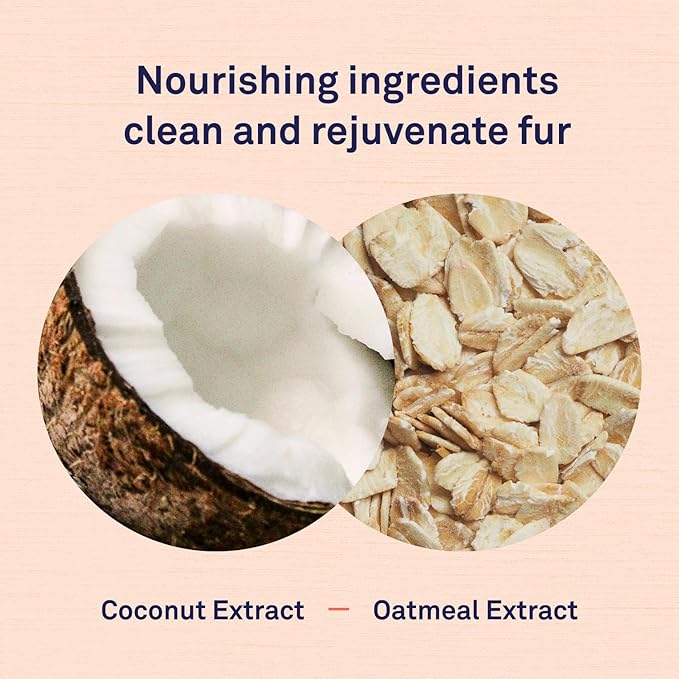 Nourishing ingredients clean and rejuvenate fur

Coconut Extract — Oatmeal Extract